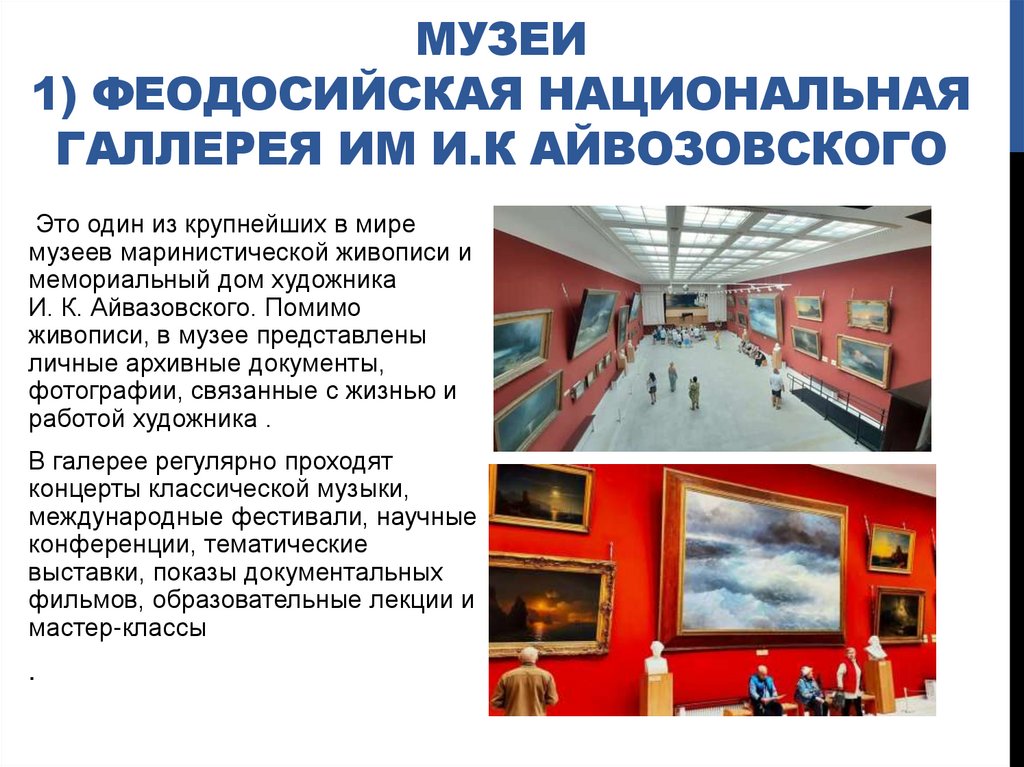 МУЗЕИ
1) ФЕОДОСИЙСКАЯ НАЦИОНАЛЬНАЯ ГАЛЛЕРЕЯ ИМ И.К АЙВОЗОВСКОГО

Это один из крупнейших в мире музеев маринистической живописи и мемориальный дом художника И. К. Айвазовского. Помимо живописи, в музее представлены личные архивные документы, фотографии, связанные с жизнью и работой художника .

В галерее регулярно проходят концерты классической музыки, международные фестивали, научные конференции, тематические выставки, показы документальных фильмов, образовательные лекции и мастер-классы

.